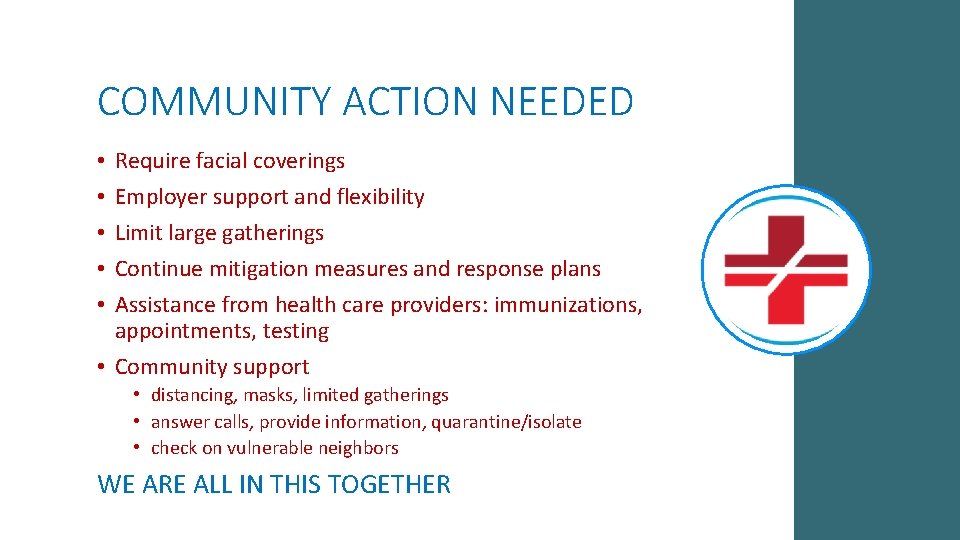 COMMUNITY ACTION NEEDED

• Require facial coverings
• Employer support and flexibility
• Limit large gatherings
• Continue mitigation measures and response plans
• Assistance from health care providers: immunizations, appointments, testing
• Community support
• distancing, masks, limited gatherings
• answer calls, provide information, quarantine/isolate
• check on vulnerable neighbors

WE ARE ALL IN THIS TOGETHER